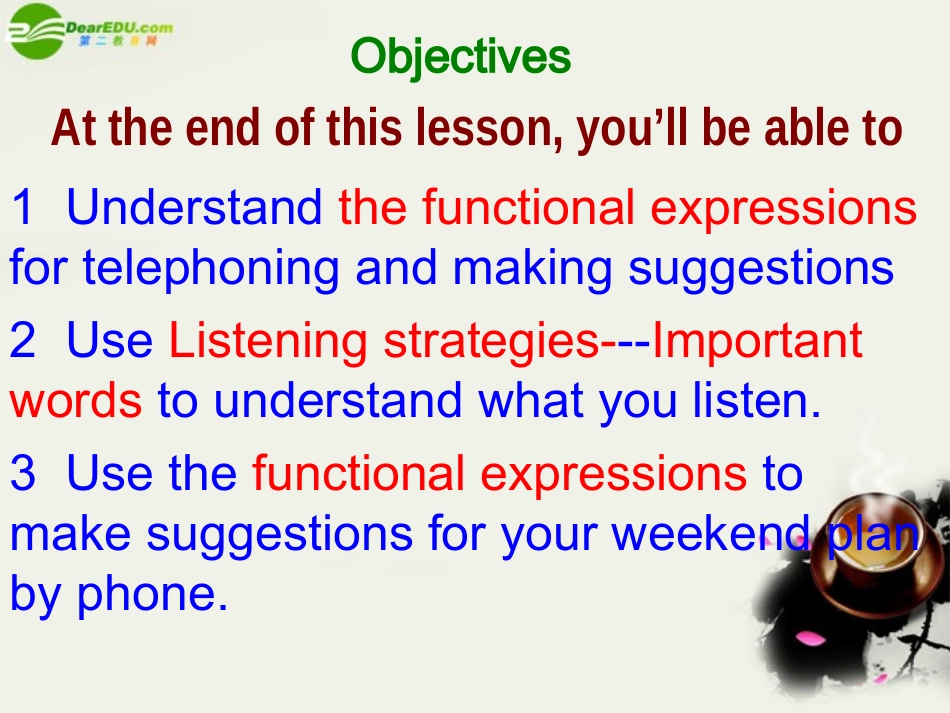 DearEDU.com
第二教育网

Objectives

At the end of this lesson, you'll be able to

1 Understand the functional expressions for telephoning and making suggestions

2 Use Listening strategies---Important words to understand what you listen.

3 Use the functional expressions to make suggestions for your weekend plan by phone.